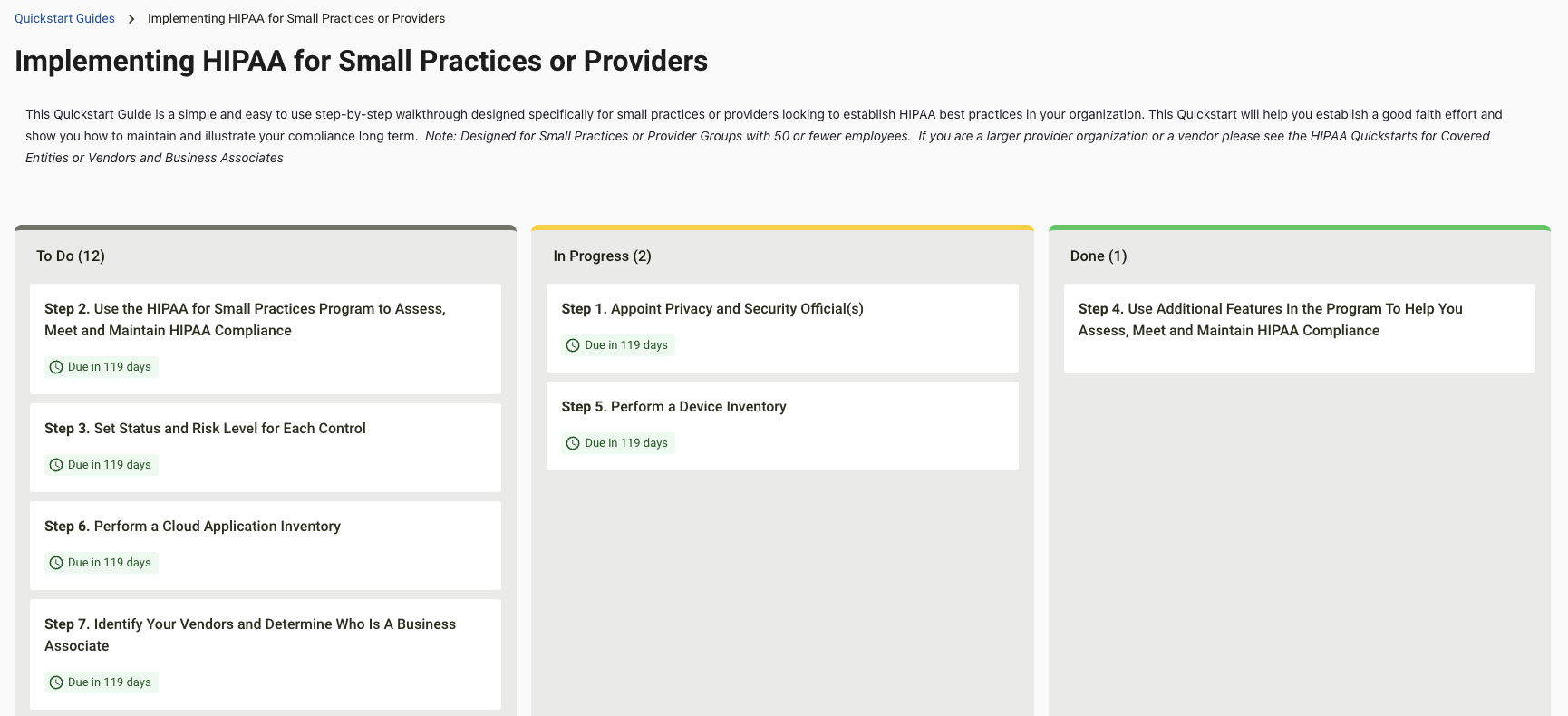 Quickstart Guides > Implementing HIPAA for Small Practices or Providers

Implementing HIPAA for Small Practices or Providers

This Quickstart Guide is a simple and easy to use step-by-step walkthrough designed specifically for small practices or providers looking to establish HIPAA best practices in your organization. This Quickstart will help you establish a good faith effort and show you how to maintain and illustrate your compliance long term. Note: Designed for Small Practices or Provider Groups with 50 or fewer employees. If you are a larger provider organization or a vendor please see the HIPAA Quickstarts for Covered Entities or Vendors and Business Associates

To Do (12)

Step 2. Use the HIPAA for Small Practices Program to Assess, Meet and Maintain HIPAA Compliance

Due in 119 days

Step 3. Set Status and Risk Level for Each Control

Due in 119 days

Step 6. Perform a Cloud Application Inventory

Due in 119 days

Step 7. Identify Your Vendors and Determine Who Is A Business Associate

Due in 119 days

In Progress (2)

Step 1. Appoint Privacy and Security Official(s)

Due in 119 days

Step 5. Perform a Device Inventory

Due in 119 days

Done (1)

Step 4. Use Additional Features In the Program To Help You Assess, Meet and Maintain HIPAA Compliance